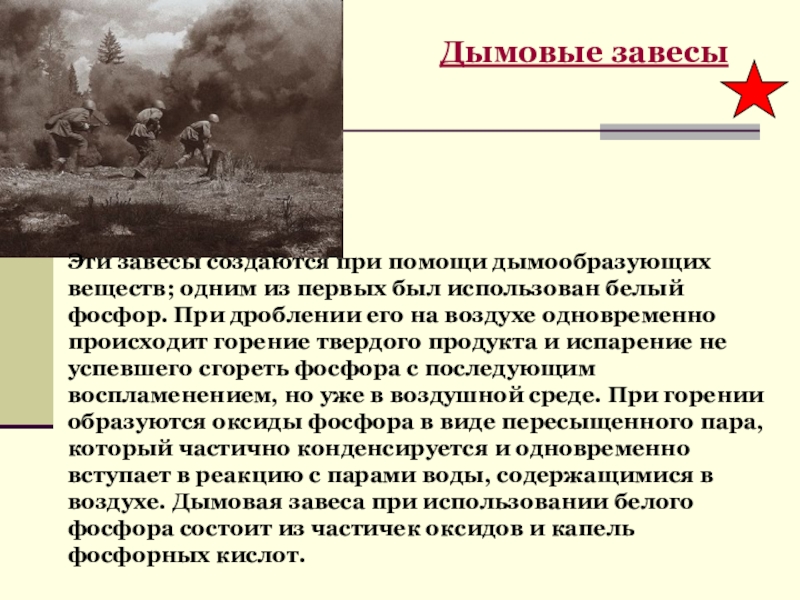 Дымовые завесы

Эти завесы создаются при помощи дымообразующих веществ; одним из первых был использован белый фосфор. При дроблении его на воздухе одновременно происходит горение твердого продукта и испарение не успевшего сгореть фосфора с последующим воспламенением, но уже в воздушной среде. При горении образуются оксиды фосфора в виде пересыщенного пара, который частично конденсируется и одновременно вступает в реакцию с парами воды, содержащимися в воздухе. Дымовая завеса при использовании белого фосфора состоит из частичек оксидов и капель фосфорных кислот.